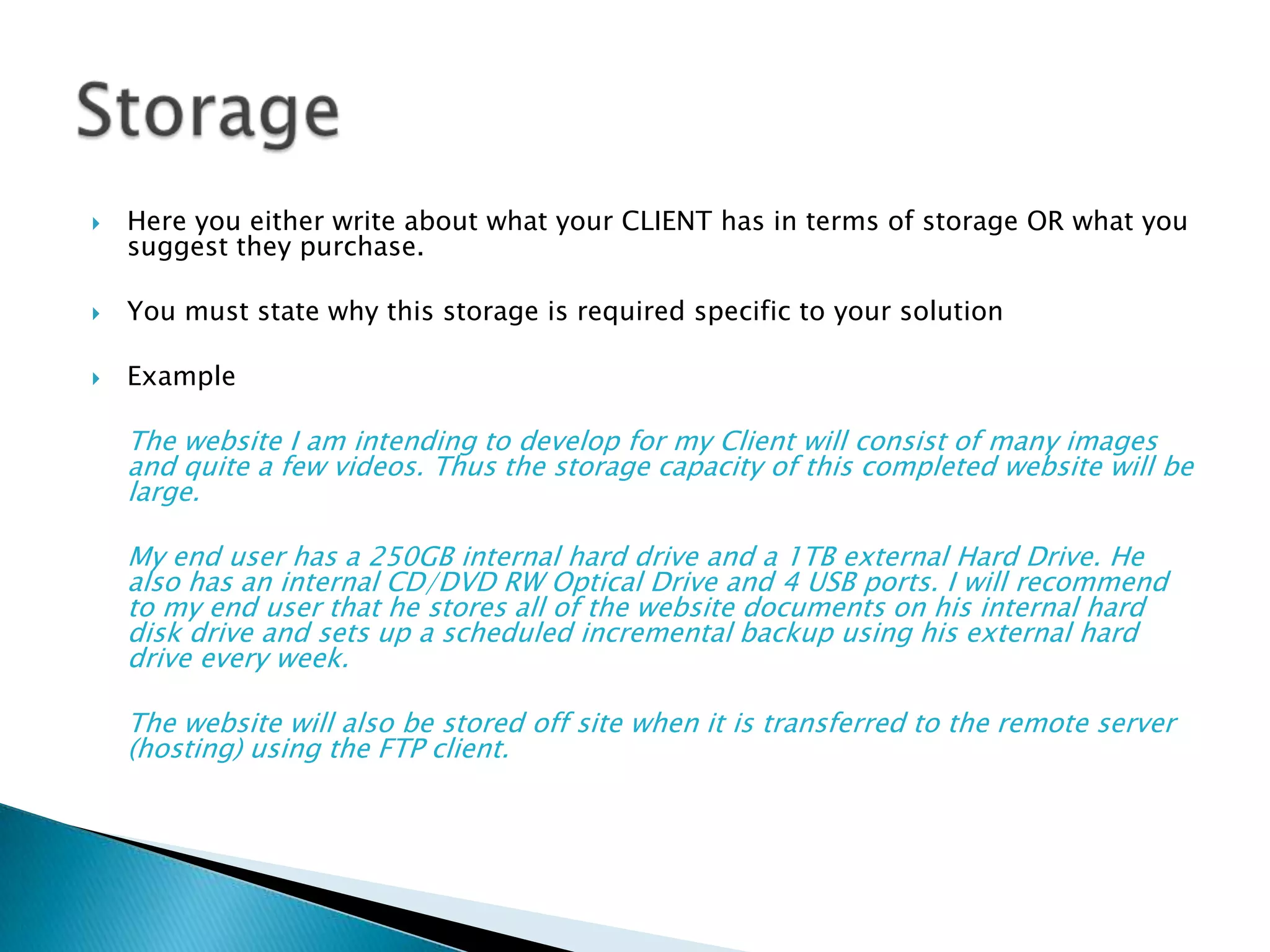 Storage

Here you either write about what your CLIENT has in terms of storage OR what you suggest they purchase.

You must state why this storage is required specific to your solution

Example

The website I am intending to develop for my Client will consist of many images and quite a few videos. Thus the storage capacity of this completed website will be large.

My end user has a 250GB internal hard drive and a 1TB external Hard Drive. He also has an internal CD/DVD RW Optical Drive and 4 USB ports. I will recommend to my end user that he stores all of the website documents on his internal hard disk drive and sets up a scheduled incremental backup using his external hard drive every week.

The website will also be stored off site when it is transferred to the remote server (hosting) using the FTP client.